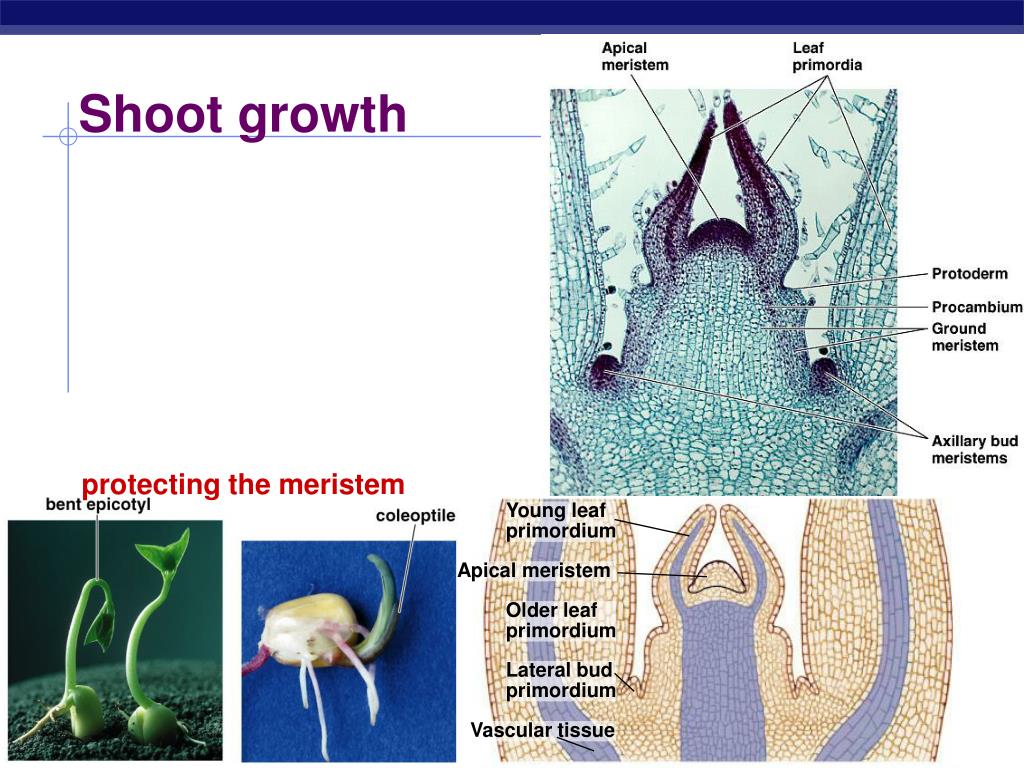 Shoot growth

Apical meristem

Leaf primordia

Protoderm

Procambium

Ground meristem

Axillary bud meristems

protecting the meristem

bent epicotyl

coleoptile

Young leaf primordium

Apical meristem

Older leaf primordium

Lateral bud primordium

Vascular tissue